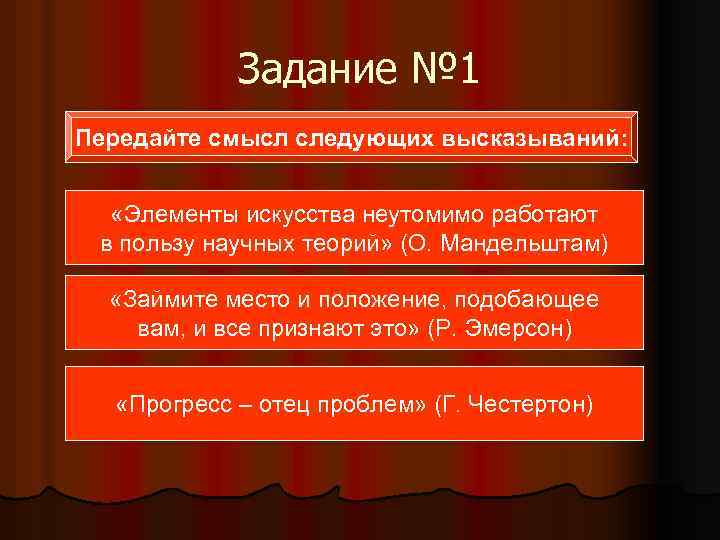 Задание №1

Передайте смысл следующих высказываний:

«Элементы искусства неутомимо работают в пользу научных теорий» (О. Мандельштам)

«Займите место и положение, подобающее вам, и все признают это» (Р. Эмерсон)

«Прогресс – отец проблем» (Г. Честертон)